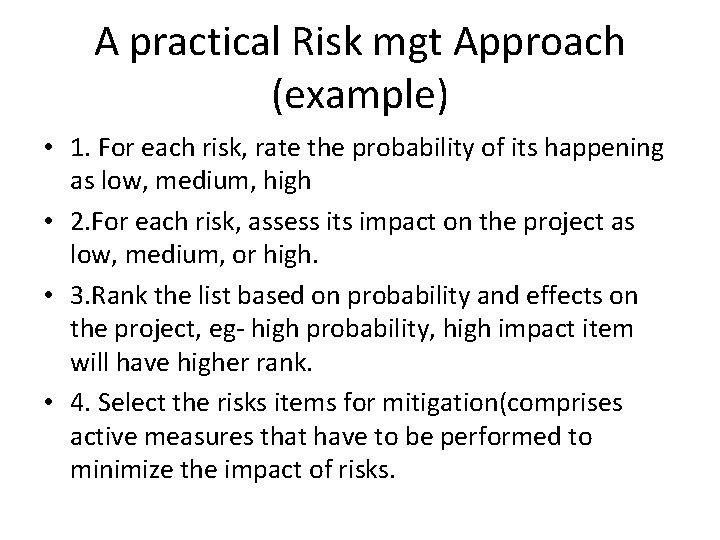 A practical Risk mgt Approach (example)

• 1. For each risk, rate the probability of its happening as low, medium, high

• 2.For each risk, assess its impact on the project as low, medium, or high.

• 3.Rank the list based on probability and effects on the project, eg- high probability, high impact item will have higher rank.

• 4. Select the risks items for mitigation(comprises active measures that have to be performed to minimize the impact of risks.